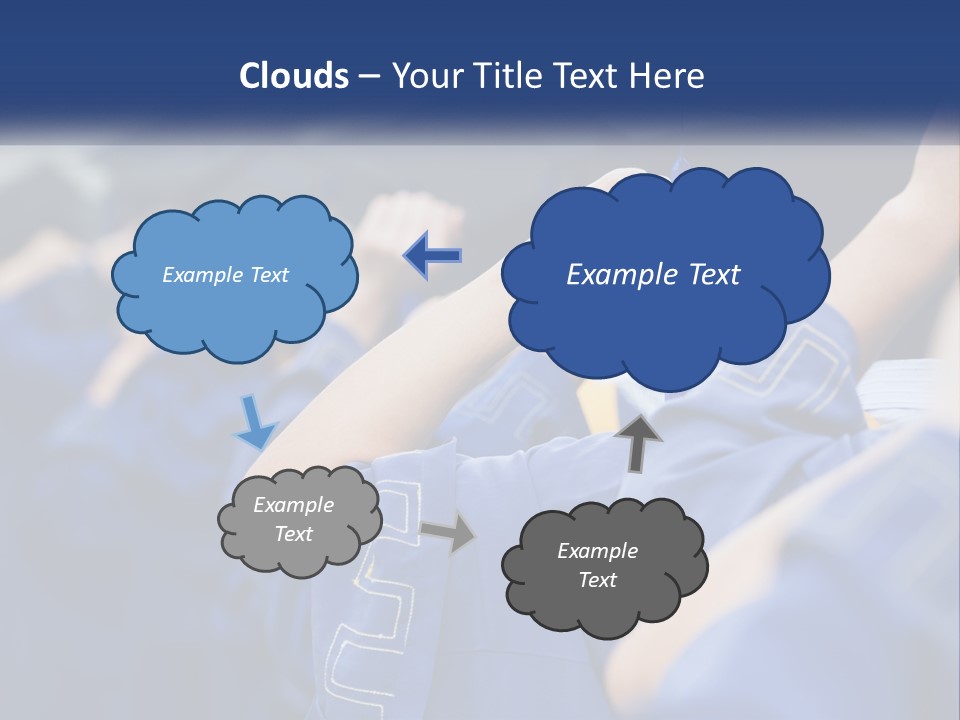 Clouds – Your Title Text Here

Example Text

Example Text

Example Text

Example Text